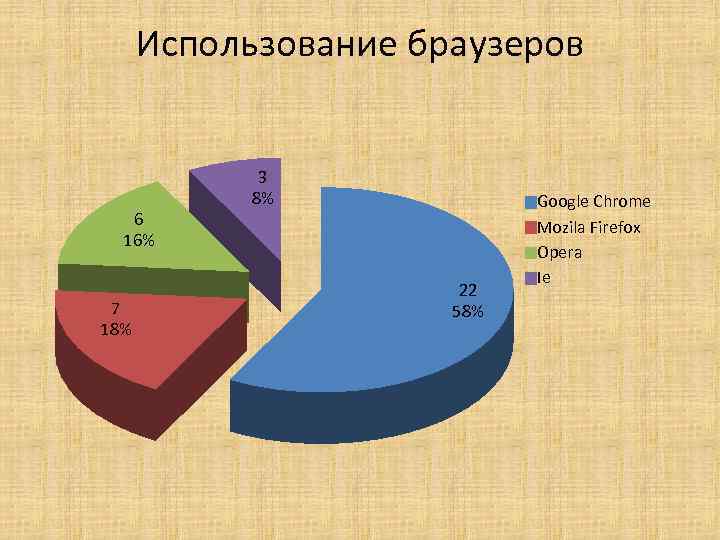 Использование браузеров

3
8%

6
16%

7
18%

22
58%

Google Chrome
Mozila Firefox
Opera
Ie